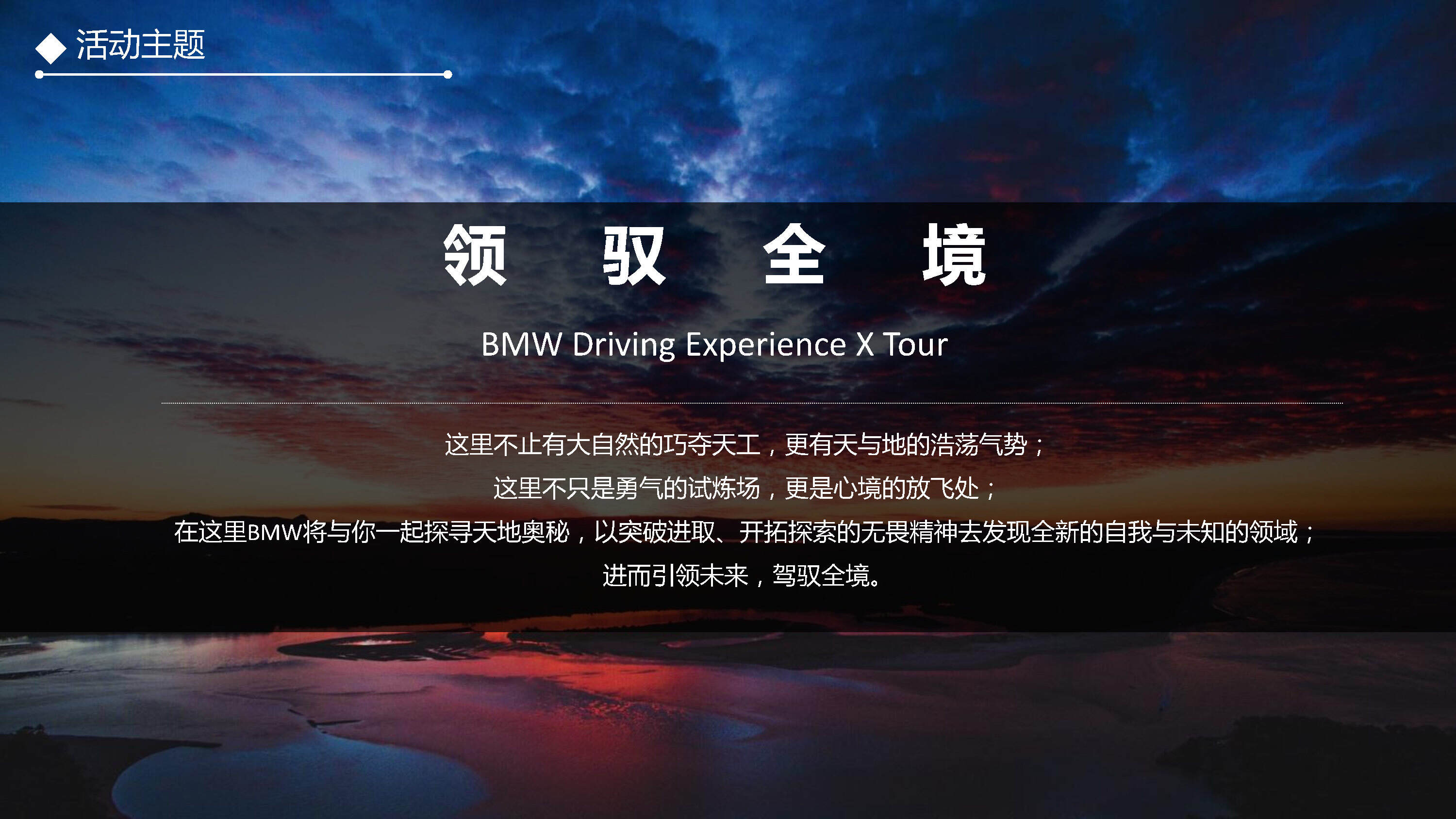 ◆ 活动主题

领 驭 全 境

BMW Driving Experience X Tour

这里不止有大自然的巧夺天工，更有天与地的浩荡气势；
这里不只是勇气的试炼场，更是心境的放飞处；
在这里BMW将与你一起探寻天地奥秘，以突破进取、开拓探索的无畏精神去发现全新的自我与未知的领域；
进而引领未来，驾驭全境。